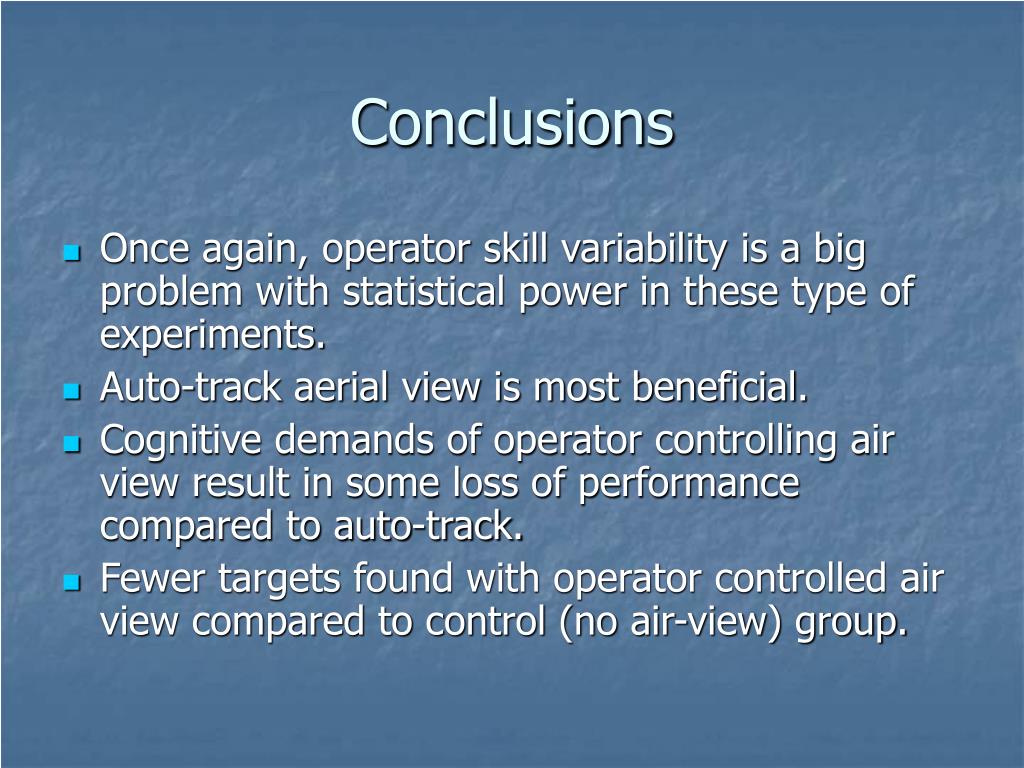 Conclusions

Once again, operator skill variability is a big problem with statistical power in these type of experiments.

Auto-track aerial view is most beneficial.

Cognitive demands of operator controlling air view result in some loss of performance compared to auto-track.

Fewer targets found with operator controlled air view compared to control (no air-view) group.